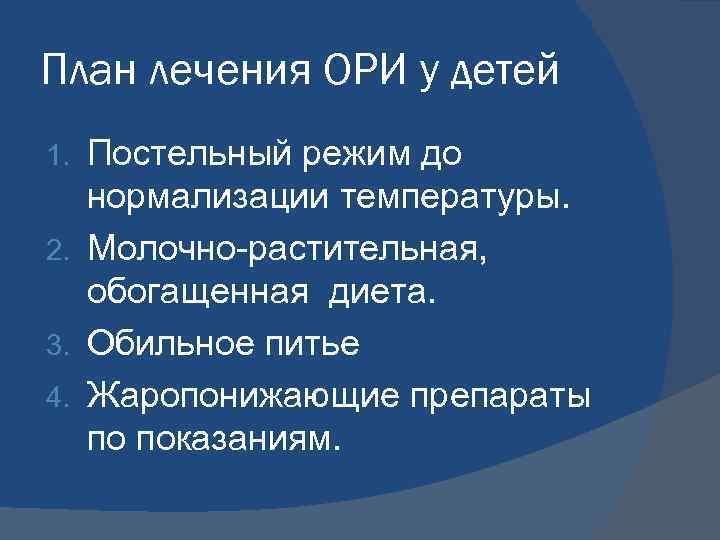 План лечения ОРИ у детей

1. Постельный режим до нормализации температуры.
2. Молочно-растительная, обогащенная диета.
3. Обильное питье
4. Жаропонижающие препараты по показаниям.